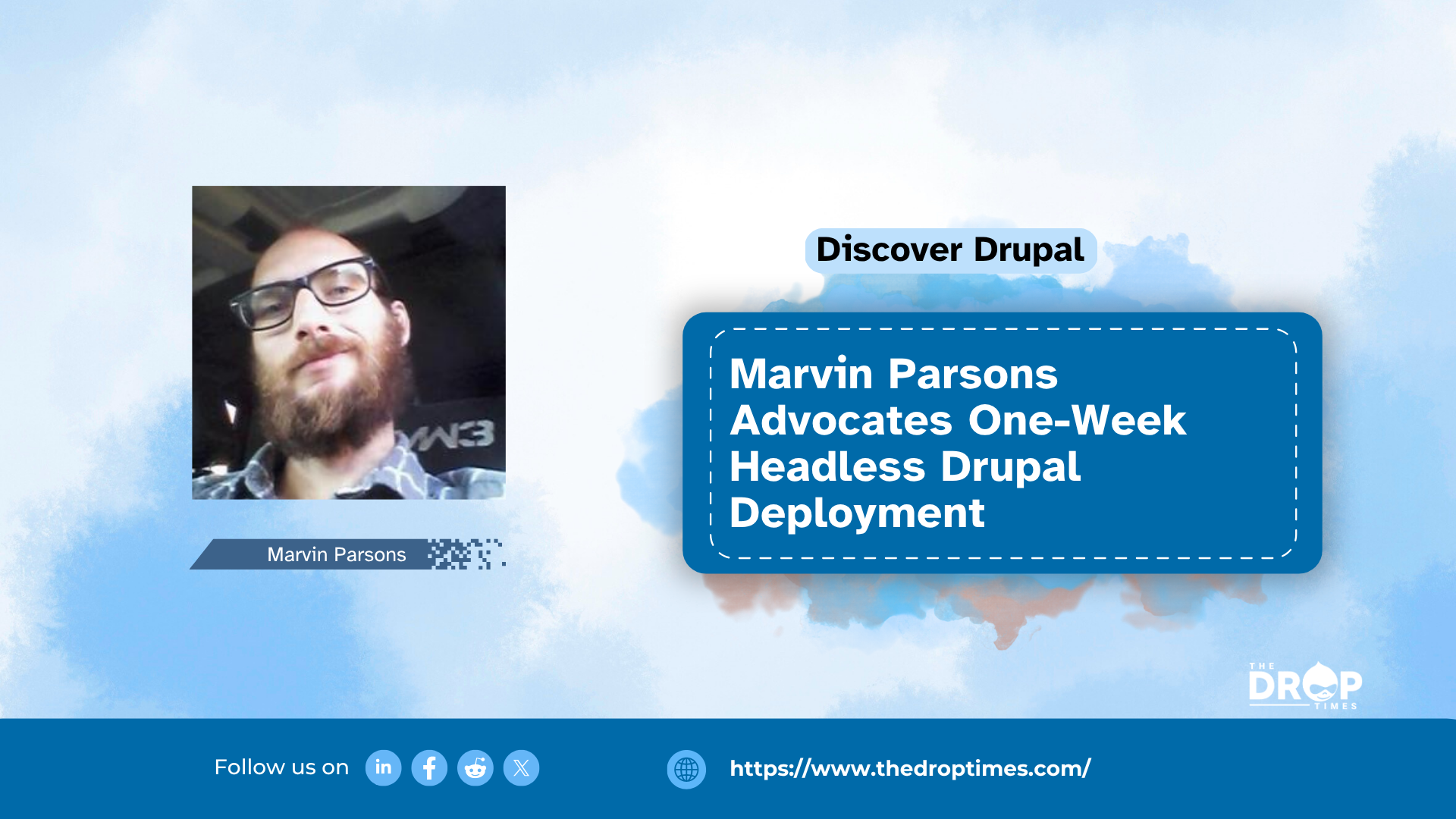 Marvin Parsons

Discover Drupal

Marvin Parsons Advocates One-Week Headless Drupal Deployment

THE DROP TIMES

Follow us on in

https://www.thedroptimes.com/